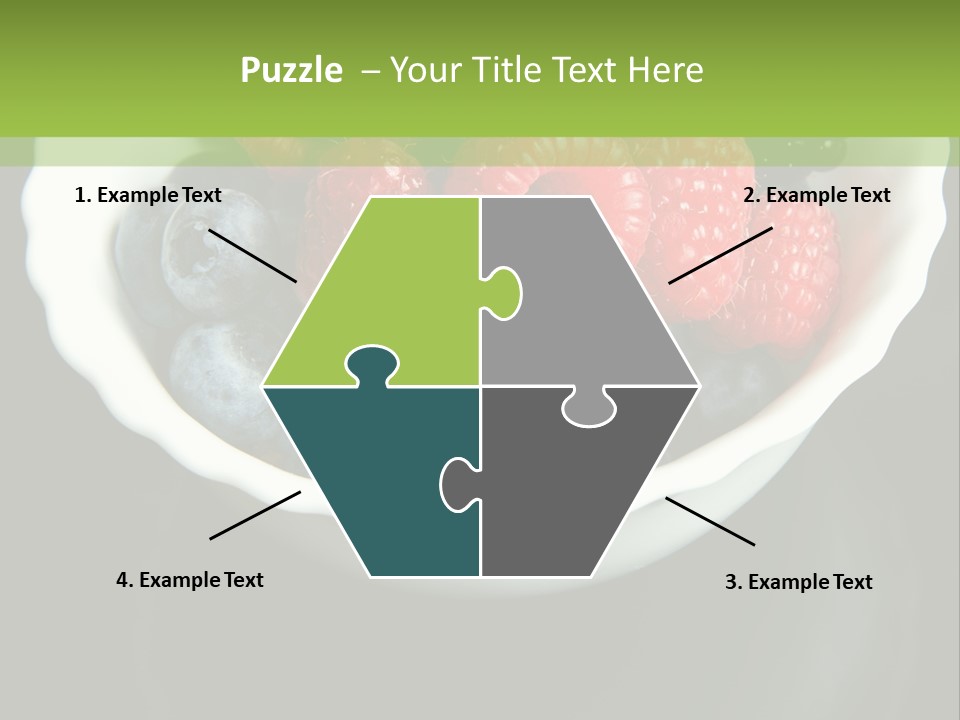 Puzzle – Your Title Text Here

1. Example Text

2. Example Text

4. Example Text

3. Example Text